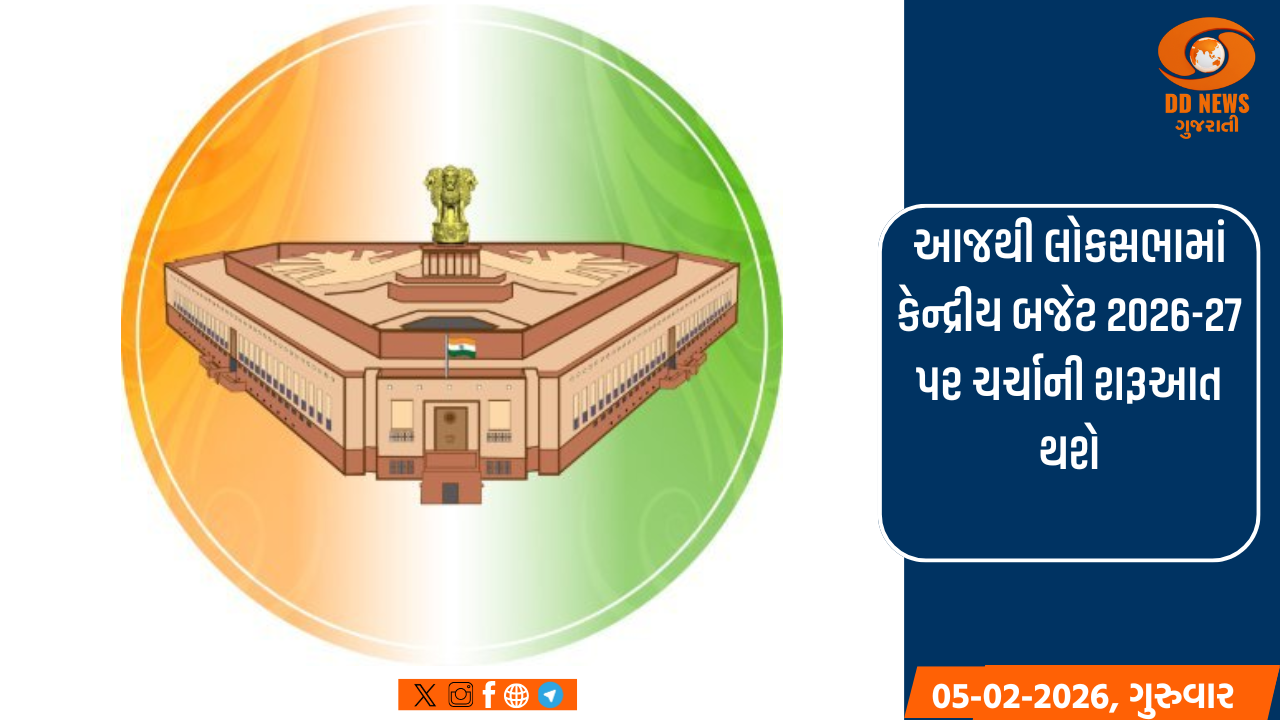 DD NEWS
ગુજરાતી

આજથી લોકસભામાં કેન્દ્રીય બજેટ 2026-27 પર ચર્ચાની શરૂઆત થશે

05-02-2026, ગુરુવાર